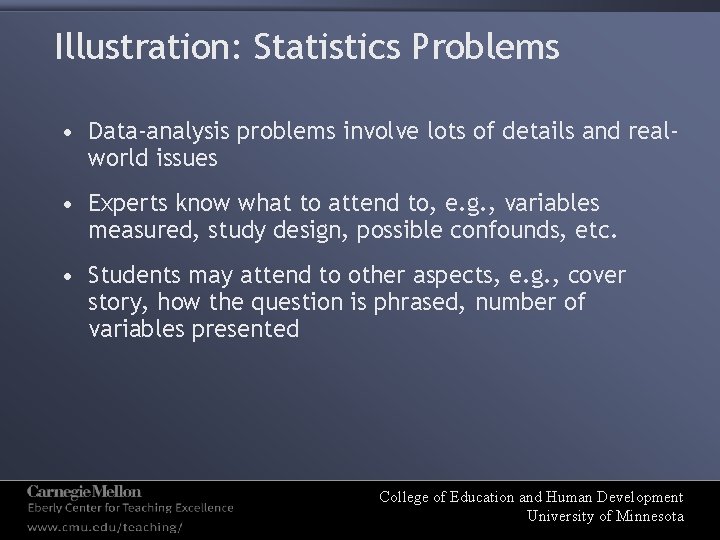 Illustration: Statistics Problems

• Data-analysis problems involve lots of details and real-world issues

• Experts know what to attend to, e.g., variables measured, study design, possible confounds, etc.

• Students may attend to other aspects, e.g., cover story, how the question is phrased, number of variables presented

CarnegieMellon
Eberly Center for Teaching Excellence
www.cmu.edu/teaching/

College of Education and Human Development
University of Minnesota